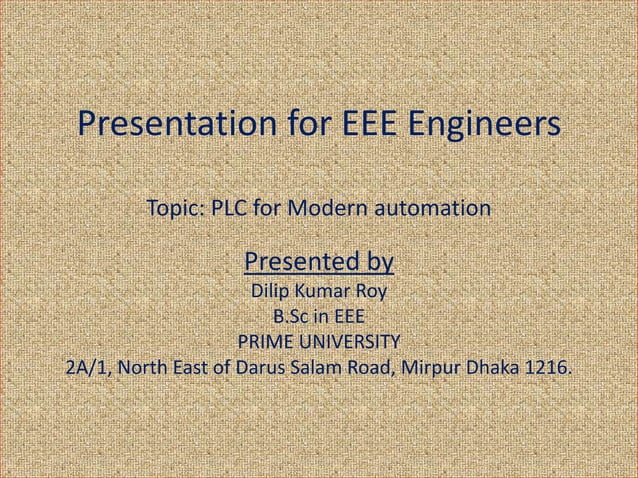 Presentation for EEE Engineers

Topic: PLC for Modern automation

Presented by
Dilip Kumar Roy
B.Sc in EEE
PRIME UNIVERSITY
2A/1, North East of Darus Salam Road, Mirpur Dhaka 1216.